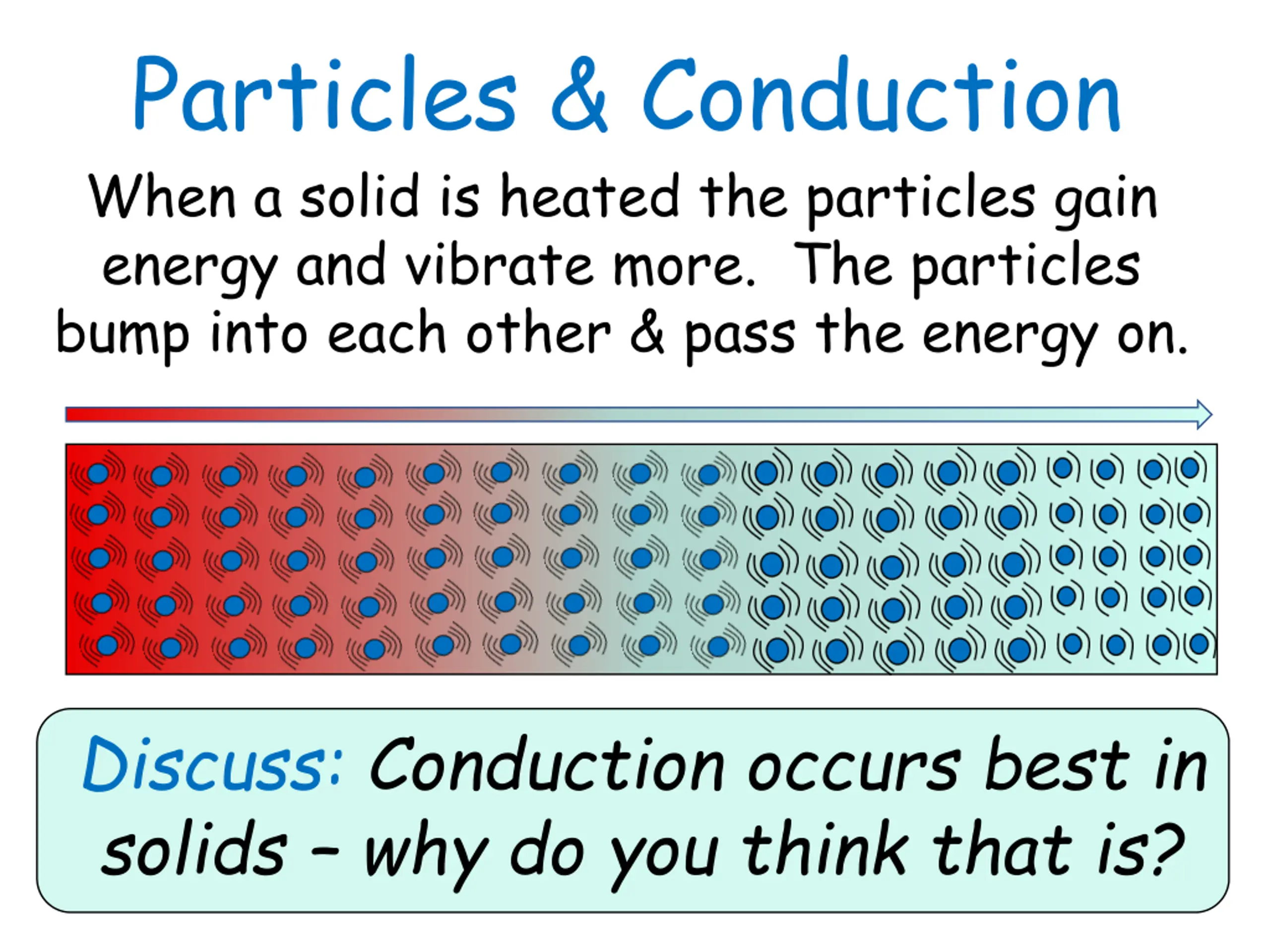 Particles & Conduction

When a solid is heated the particles gain energy and vibrate more. The particles bump into each other & pass the energy on.

Discuss: Conduction occurs best in solids – why do you think that is?